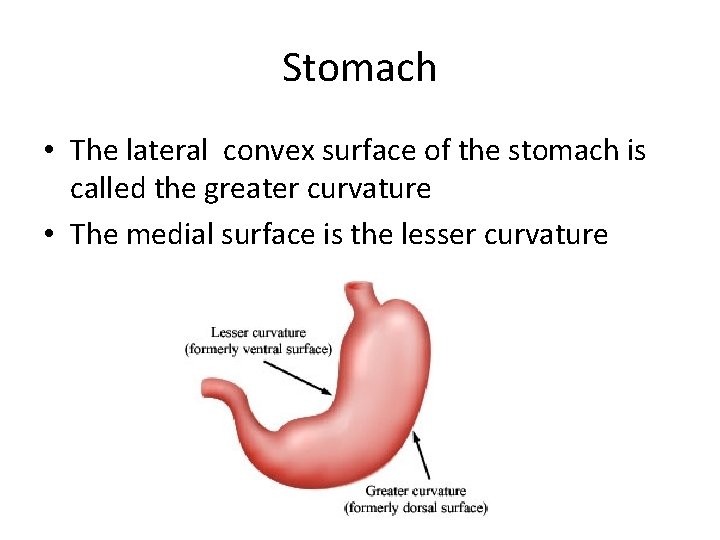 Stomach

• The lateral convex surface of the stomach is called the greater curvature
• The medial surface is the lesser curvature

Lesser curvature
(formerly ventral surface)

Greater curvature
(formerly dorsal surface)